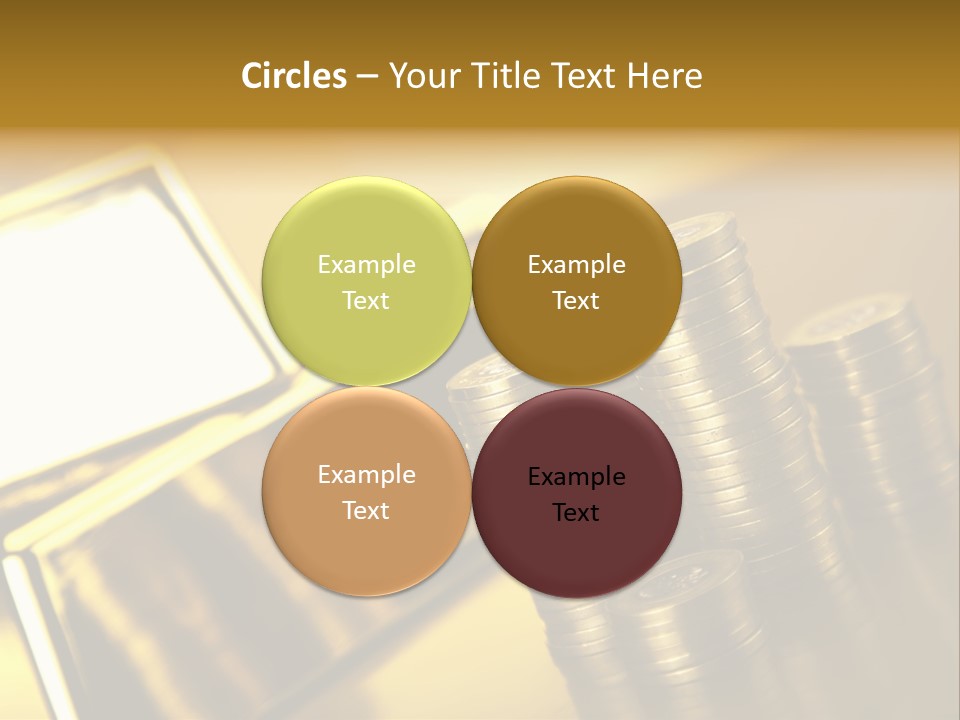 Circles – Your Title Text Here

Example Text

Example Text

Example Text

Example Text